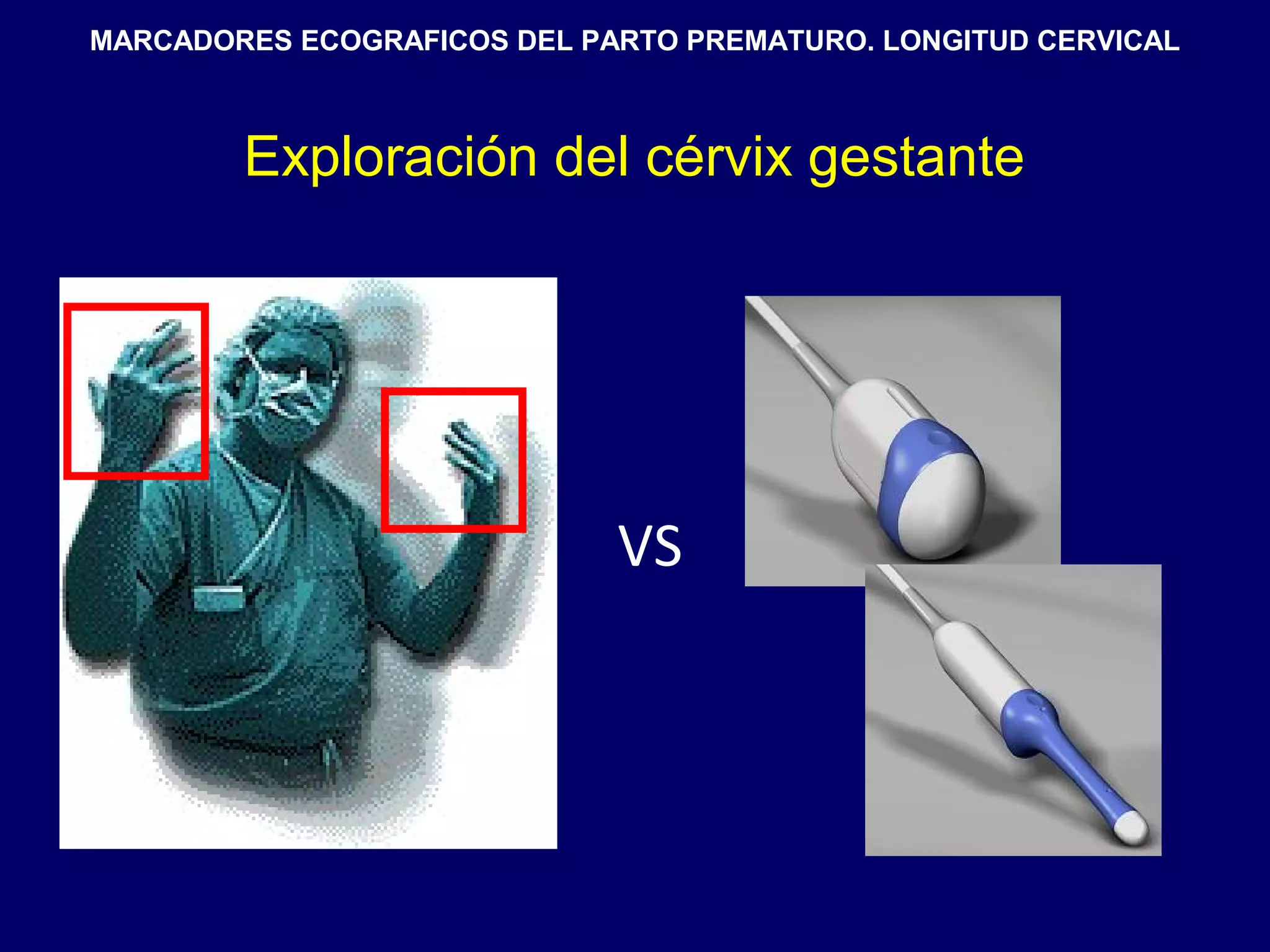 MARCADORES ECOGRAFICOS DEL PARTO PREMATURO. LONGITUD CERVICAL

Exploración del cérvix gestante

VS